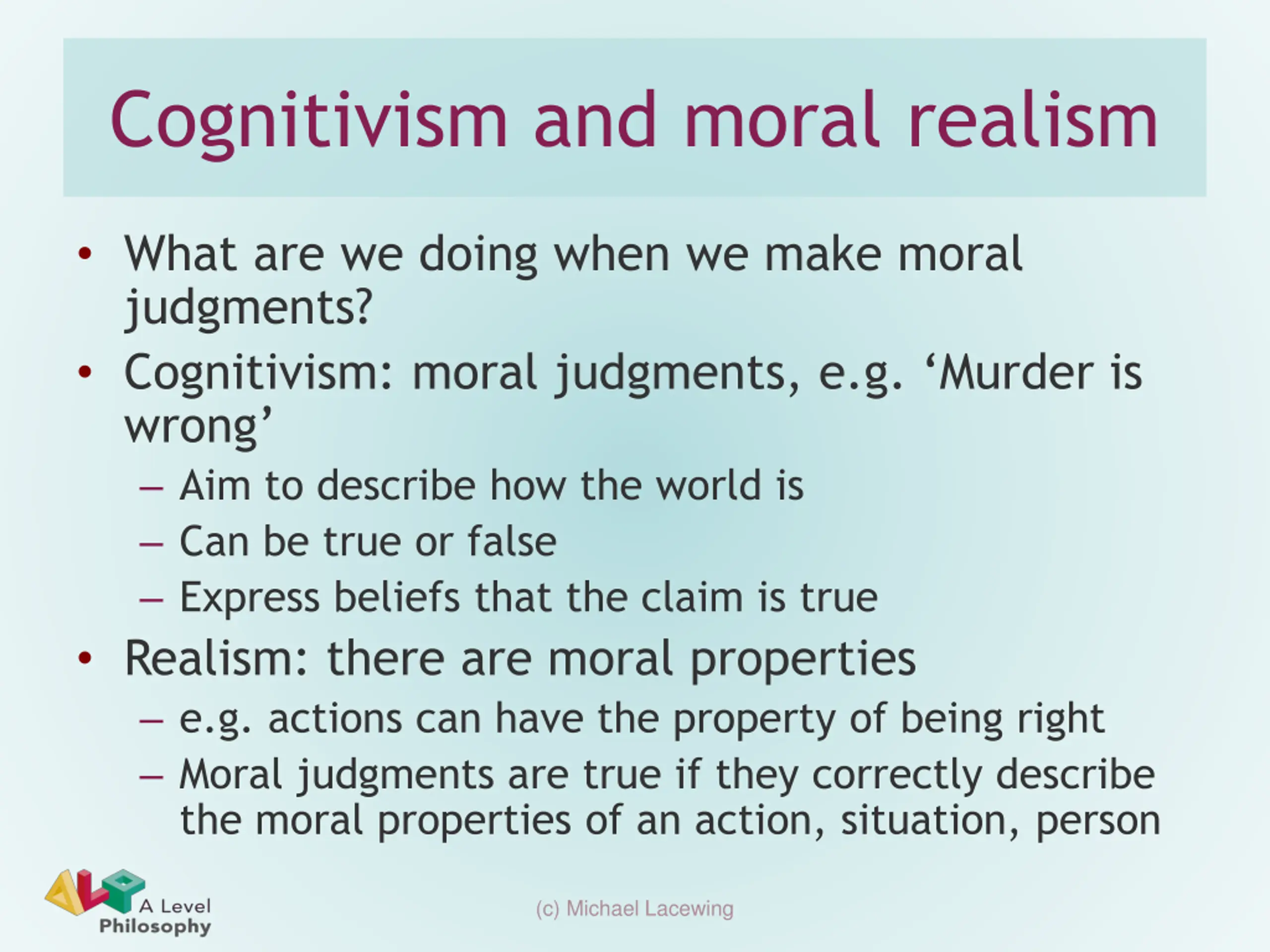 Cognitivism and moral realism

• What are we doing when we make moral judgments?
• Cognitivism: moral judgments, e.g. ‘Murder is wrong’
– Aim to describe how the world is
– Can be true or false
– Express beliefs that the claim is true
• Realism: there are moral properties
– e.g. actions can have the property of being right
– Moral judgments are true if they correctly describe the moral properties of an action, situation, person

ALP A Level Philosophy

(c) Michael Lacewing